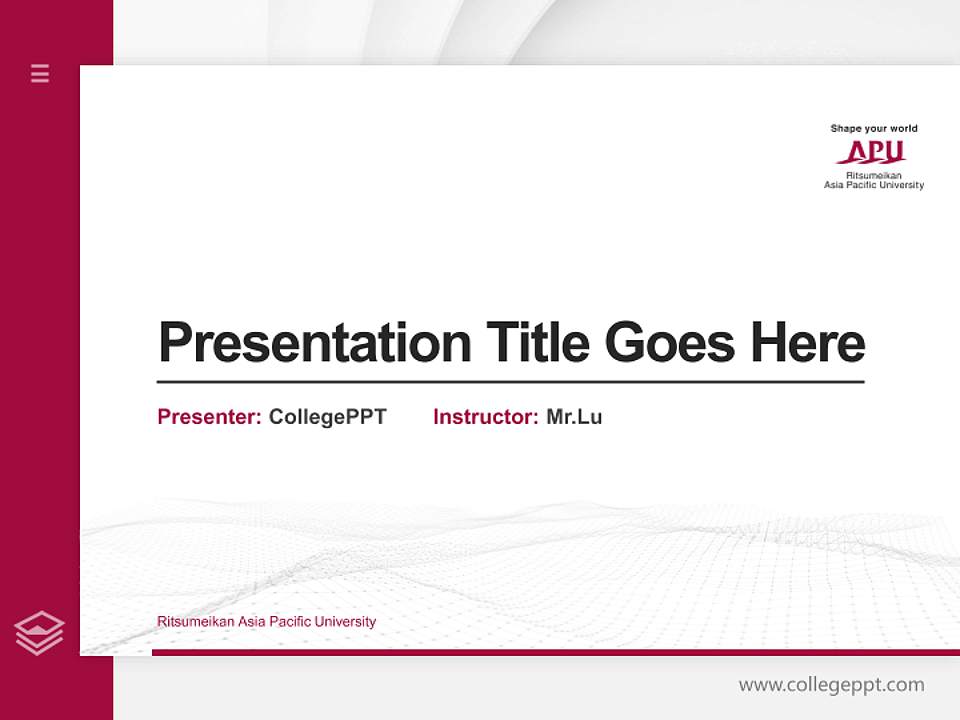 Shape your world
APU
Ritsumeikan
Asia Pacific University

Presentation Title Goes Here

Presenter: CollegePPT Instructor: Mr.Lu

Ritsumeikan Asia Pacific University

www.collegeppt.com